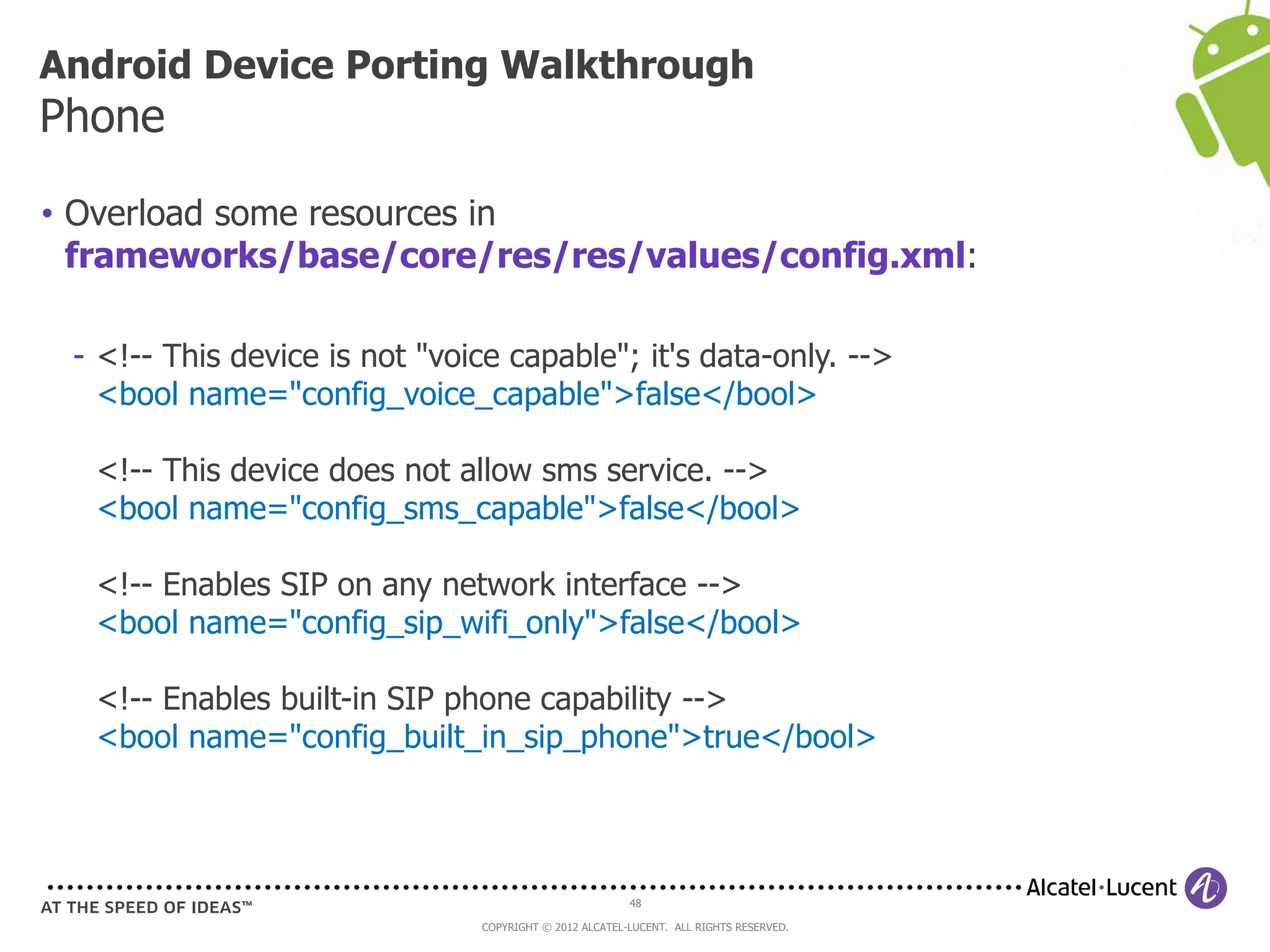 Android Device Porting Walkthrough
Phone

• Overload some resources in frameworks/base/core/res/res/values/config.xml:

- <!-- This device is not "voice capable"; it's data-only. -->
<bool name="config_voice_capable">false</bool>

<!-- This device does not allow sms service. -->
<bool name="config_sms_capable">false</bool>

<!-- Enables SIP on any network interface -->
<bool name="config_sip_wifi_only">false</bool>

<!-- Enables built-in SIP phone capability -->
<bool name="config_built_in_sip_phone">true</bool>

Alcatel·Lucent
AT THE SPEED OF IDEAS™
48
COPYRIGHT © 2012 ALCATEL-LUCENT. ALL RIGHTS RESERVED.